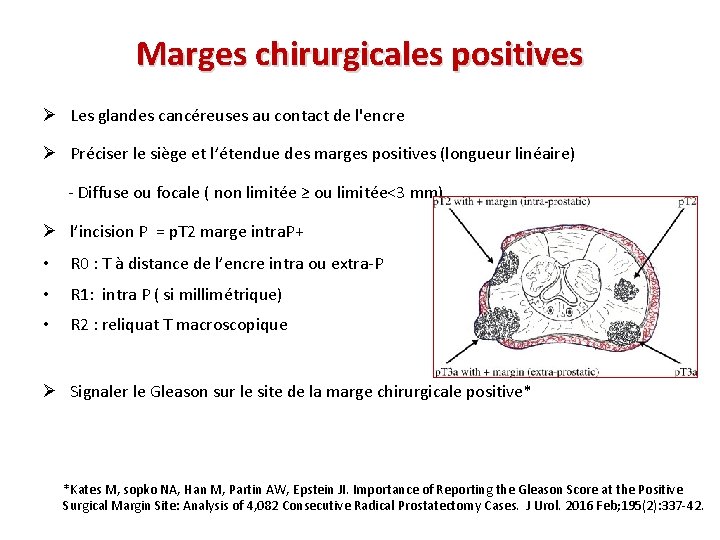 Marges chirurgicales positives

➢ Les glandes cancéreuses au contact de l'encre

➢ Préciser le siège et l'étendue des marges positives (longueur linéaire)

- Diffuse ou focale ( non limitée ≥ ou limitée<3 mm)

➢ l'incision P = pT2 marge intraP+

• R0 : T à distance de l'encre intra ou extra-P

• R1: intra P ( si millimétrique)

• R2 : reliquat T macroscopique

pT2 with + margin (intra-prostatic)

pT2

pT3a with + margin (extra-prostatic)

pT3a

➢ Signaler le Gleason sur le site de la marge chirurgicale positive*

*Kates M, sopko NA, Han M, Partin AW, Epstein JI. Importance of Reporting the Gleason Score at the Positive Surgical Margin Site: Analysis of 4,082 Consecutive Radical Prostatectomy Cases. J Urol. 2016 Feb;195(2):337-42.